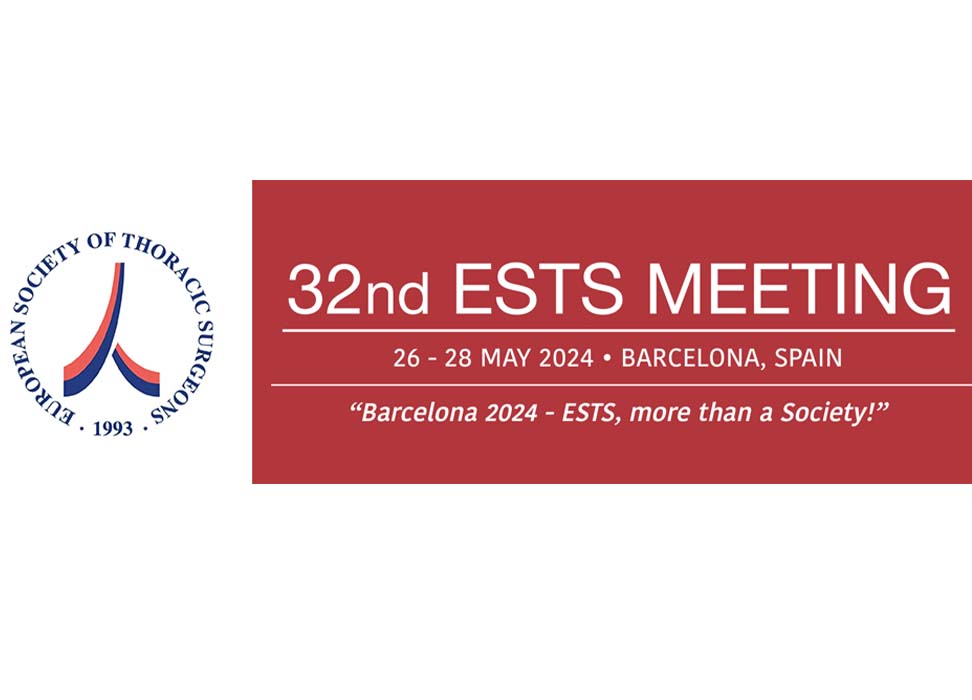 EUROPEAN SOCIETY OF THORACIC SURGEONS
· 1993 ·

32nd ESTS MEETING

26 - 28 MAY 2024 • BARCELONA, SPAIN

“Barcelona 2024 - ESTS, more than a Society!”